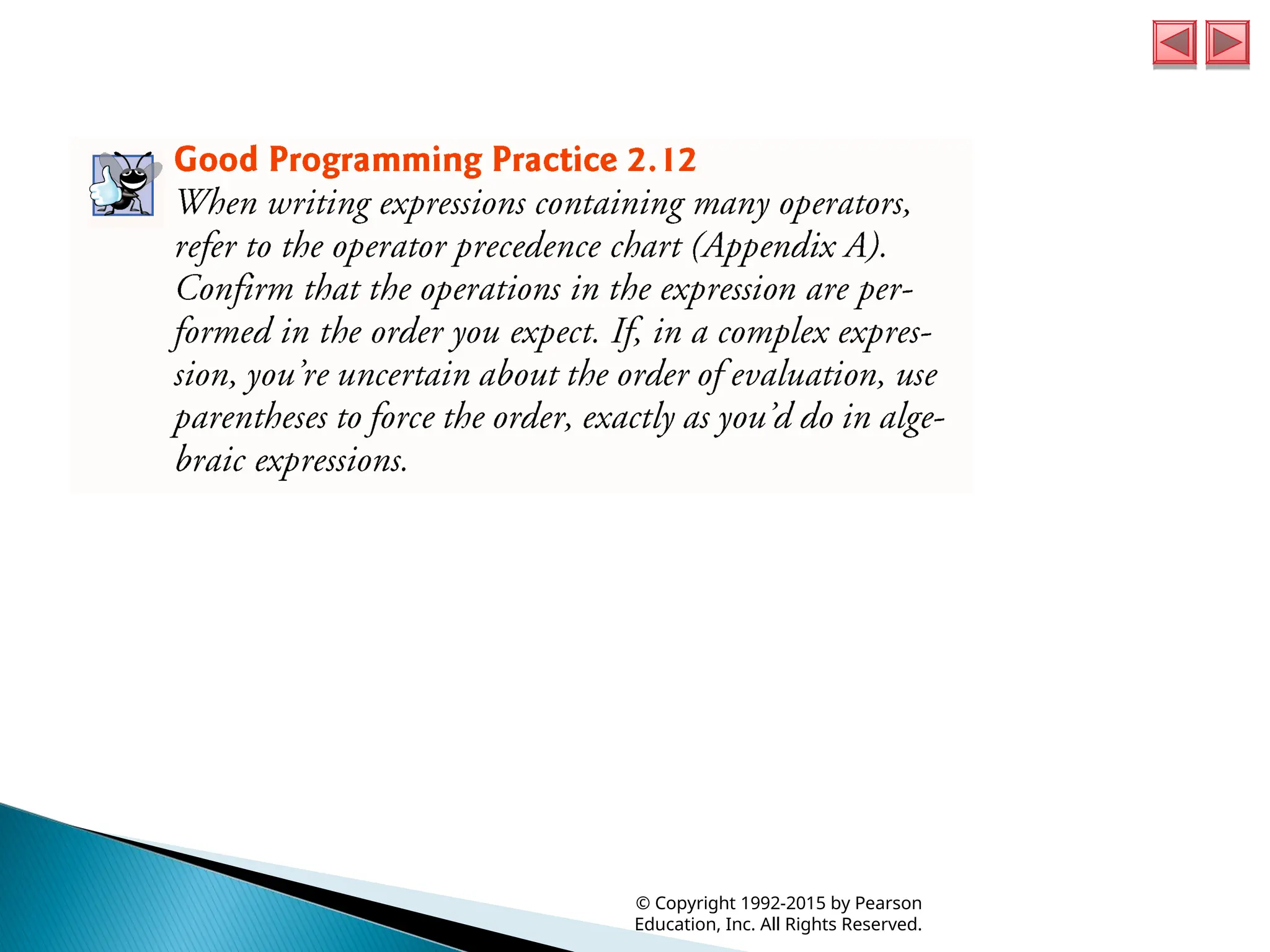 Good Programming Practice 2.12

When writing expressions containing many operators, refer to the operator precedence chart (Appendix A). Confirm that the operations in the expression are performed in the order you expect. If, in a complex expression, you're uncertain about the order of evaluation, use parentheses to force the order, exactly as you'd do in algebraic expressions.

© Copyright 1992-2015 by Pearson Education, Inc. All Rights Reserved.